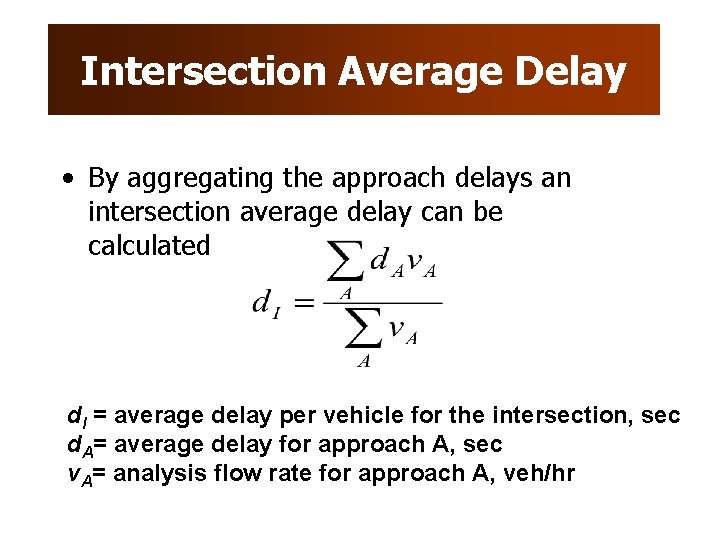 Intersection Average Delay

• By aggregating the approach delays an intersection average delay can be calculated

$d_I = \frac{\sum_A d_A v_A}{\sum_A v_A}$

$d_I$ = average delay per vehicle for the intersection, sec
$d_A$= average delay for approach A, sec
$v_A$= analysis flow rate for approach A, veh/hr